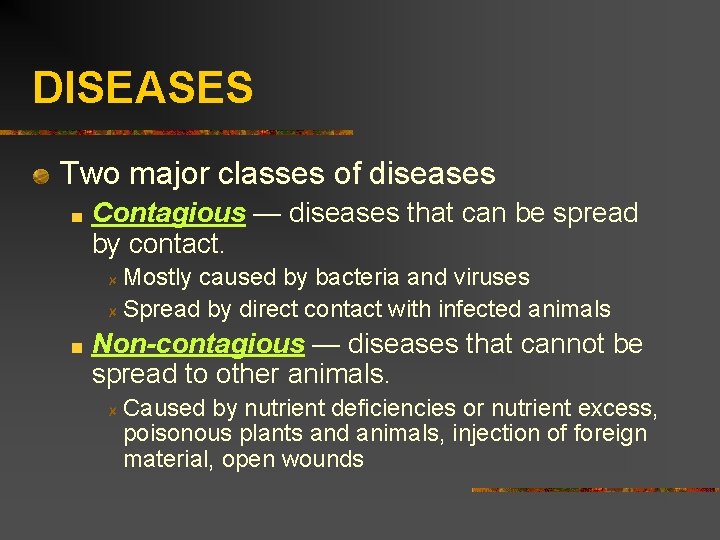 DISEASES

Two major classes of diseases

Contagious — diseases that can be spread by contact.

Mostly caused by bacteria and viruses

Spread by direct contact with infected animals

Non-contagious — diseases that cannot be spread to other animals.

Caused by nutrient deficiencies or nutrient excess, poisonous plants and animals, injection of foreign material, open wounds